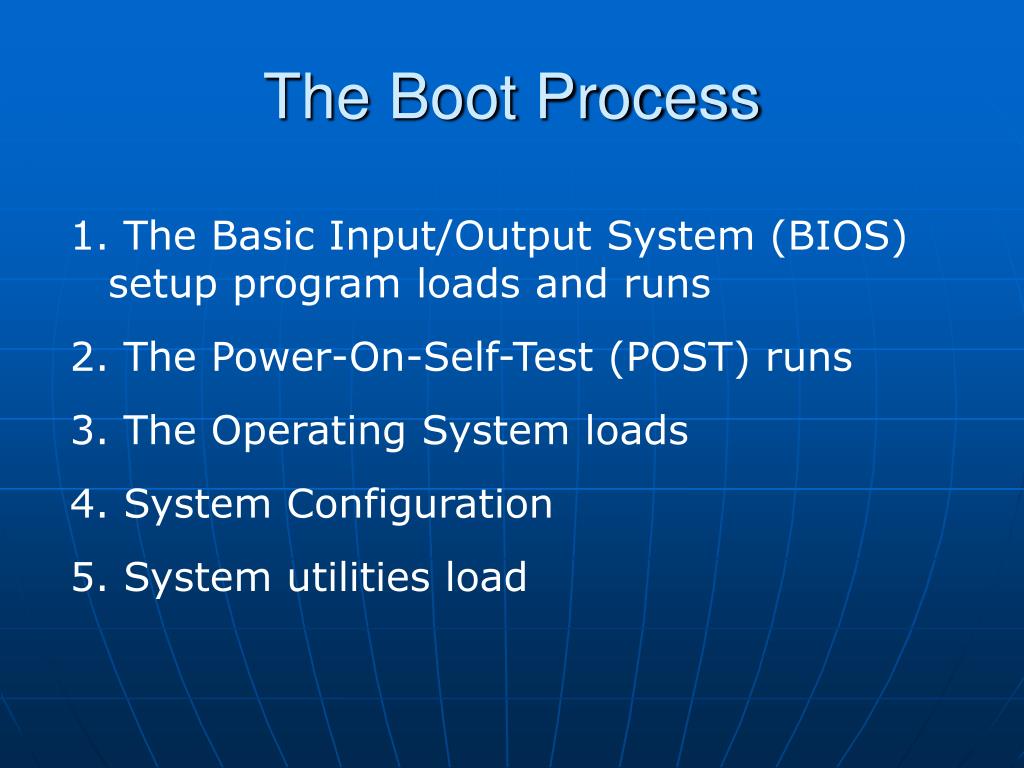 The Boot Process

1. The Basic Input/Output System (BIOS) setup program loads and runs

2. The Power-On-Self-Test (POST) runs

3. The Operating System loads

4. System Configuration

5. System utilities load